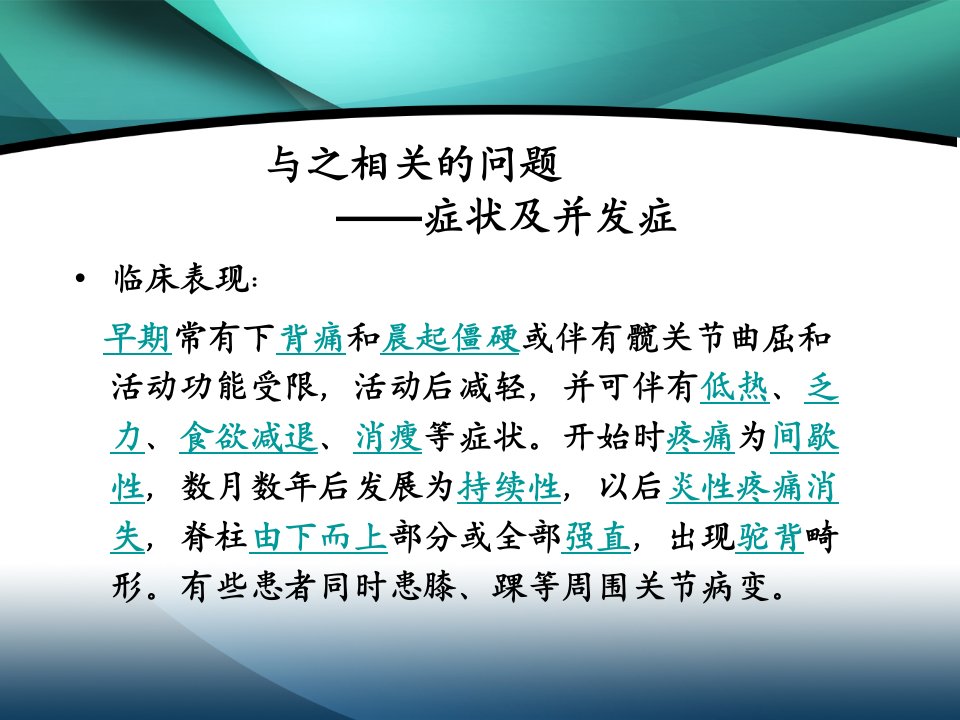 与之相关的问题
——症状及并发症

• 临床表现:

早期常有下背痛和晨起僵硬或伴有髋关节曲屈和活动功能受限，活动后减轻，并可伴有低热、乏力、食欲减退、消瘦等症状。开始时疼痛为间歇性，数月数年后发展为持续性，以后炎性疼痛消失，脊柱由下而上部分或全部强直，出现驼背畸形。有些患者同时患膝、踝等周围关节病变。